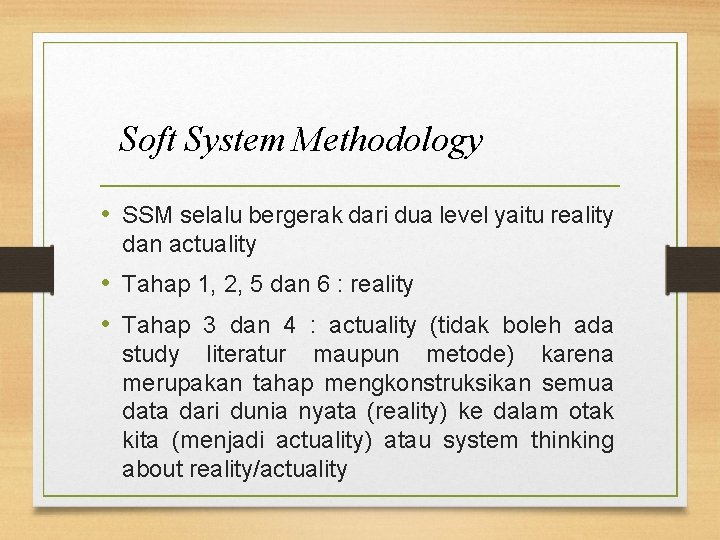 Soft System Methodology

• SSM selalu bergerak dari dua level yaitu reality dan actuality

• Tahap 1, 2, 5 dan 6 : reality

• Tahap 3 dan 4 : actuality (tidak boleh ada study literatur maupun metode) karena merupakan tahap mengkonstruksikan semua data dari dunia nyata (reality) ke dalam otak kita (menjadi actuality) atau system thinking about reality/actuality